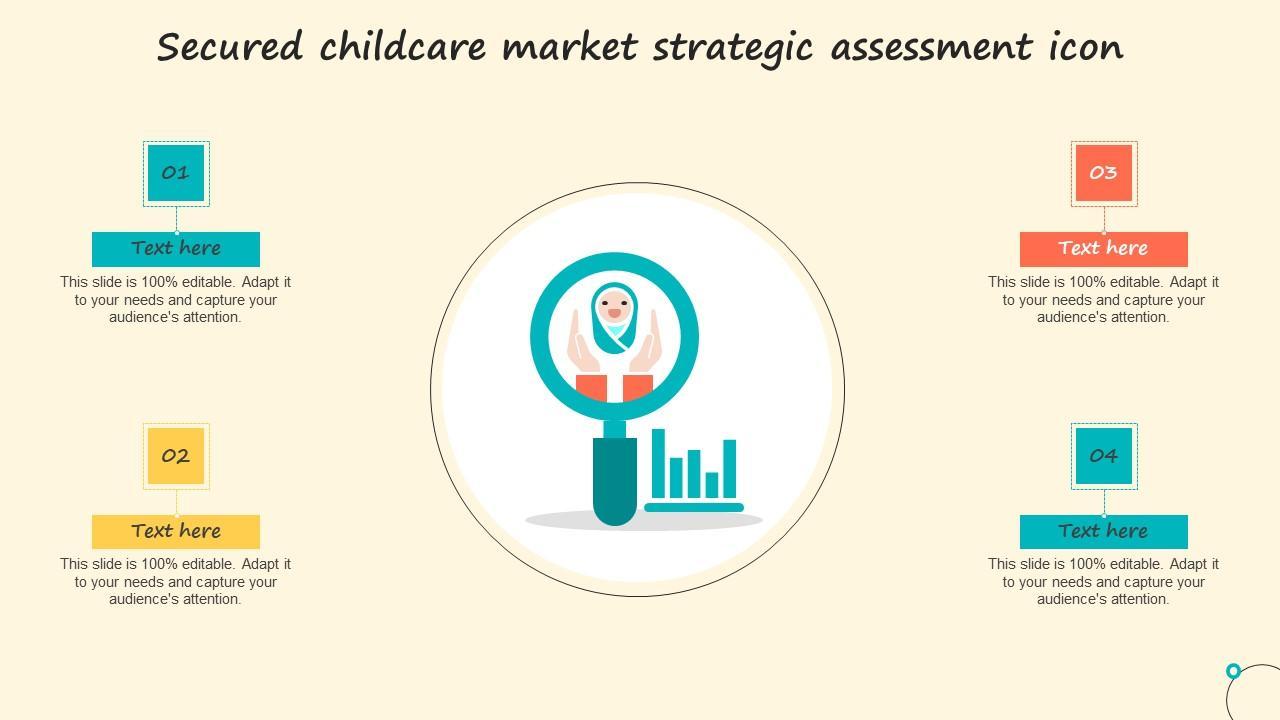 Secured childcare market strategic assessment icon

01

Text here

This slide is 100% editable. Adapt it to your needs and capture your audience's attention.

02

Text here

This slide is 100% editable. Adapt it to your needs and capture your audience's attention.

03

Text here

This slide is 100% editable. Adapt it to your needs and capture your audience's attention.

04

Text here

This slide is 100% editable. Adapt it to your needs and capture your audience's attention.